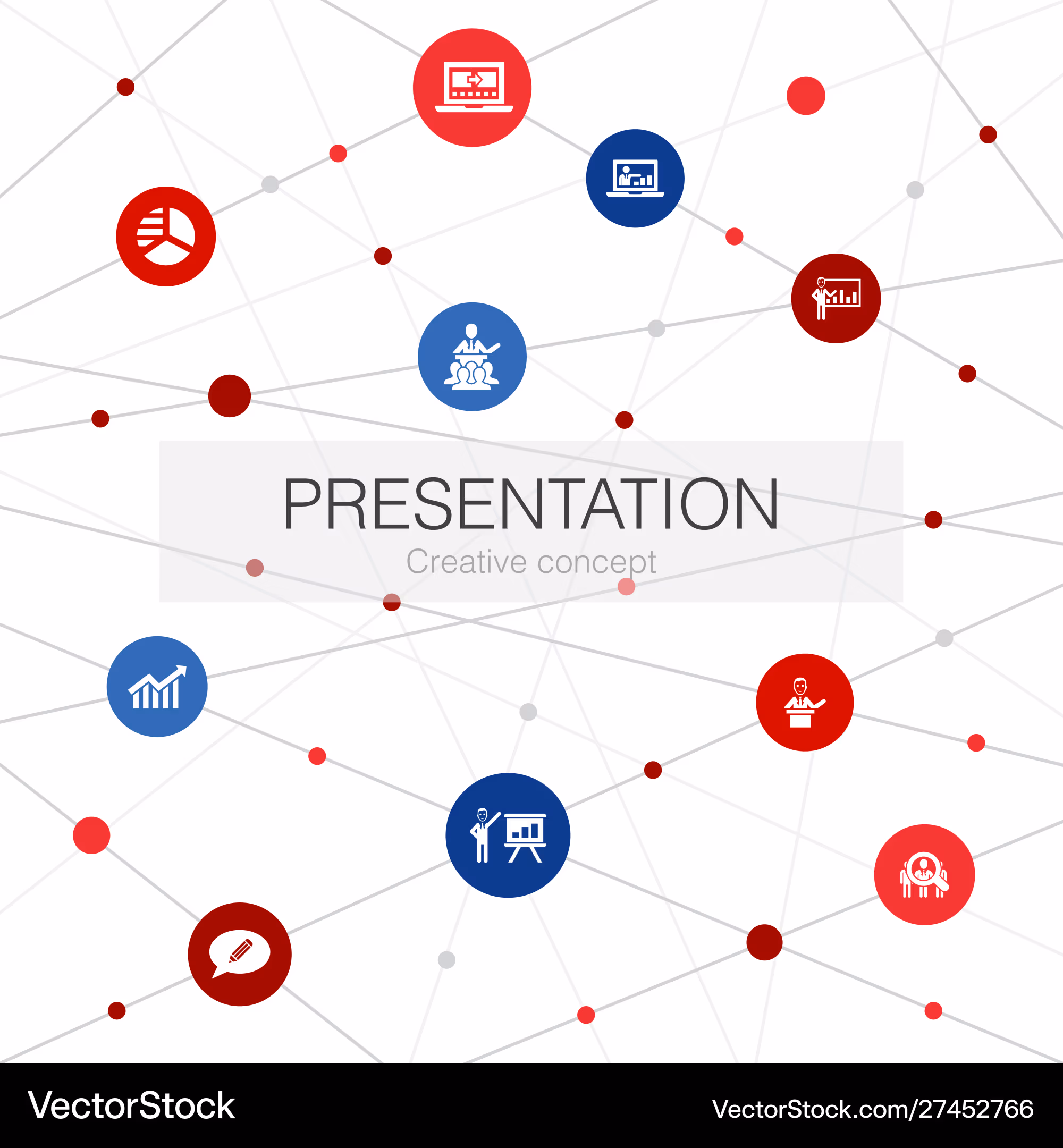 PRESENTATION
Creative concept

VectorStock
VectorStock.com/27452766